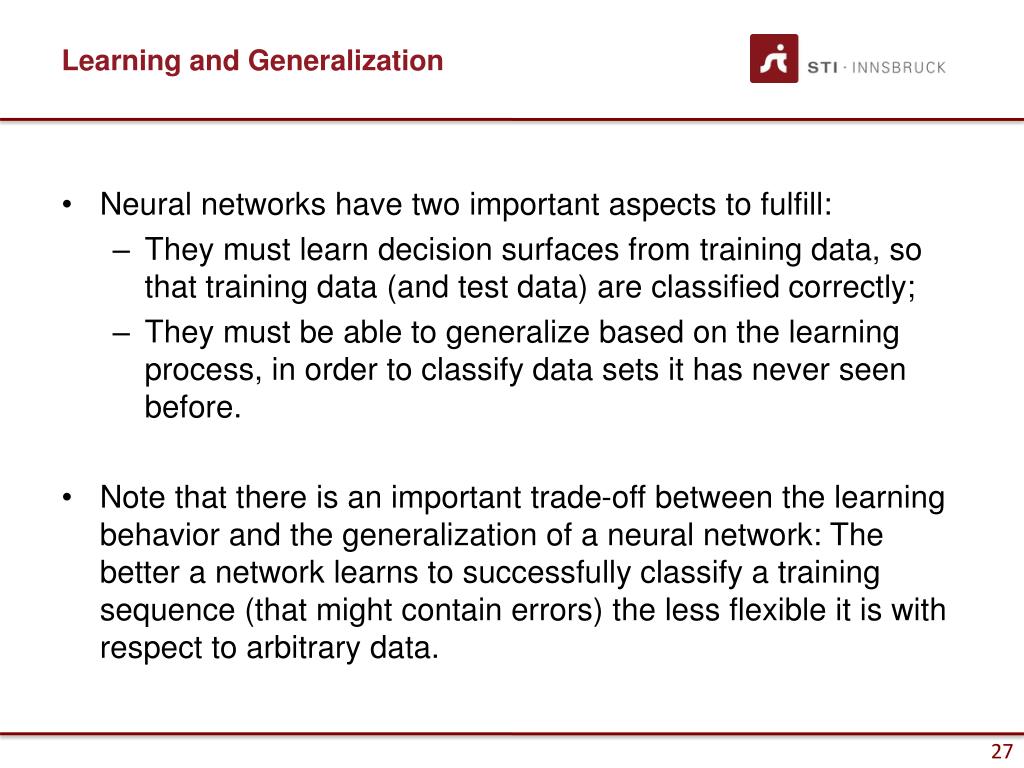 Learning and Generalization

STI · INNSBRUCK

• Neural networks have two important aspects to fulfill:
– They must learn decision surfaces from training data, so that training data (and test data) are classified correctly;
– They must be able to generalize based on the learning process, in order to classify data sets it has never seen before.

• Note that there is an important trade-off between the learning behavior and the generalization of a neural network: The better a network learns to successfully classify a training sequence (that might contain errors) the less flexible it is with respect to arbitrary data.

27